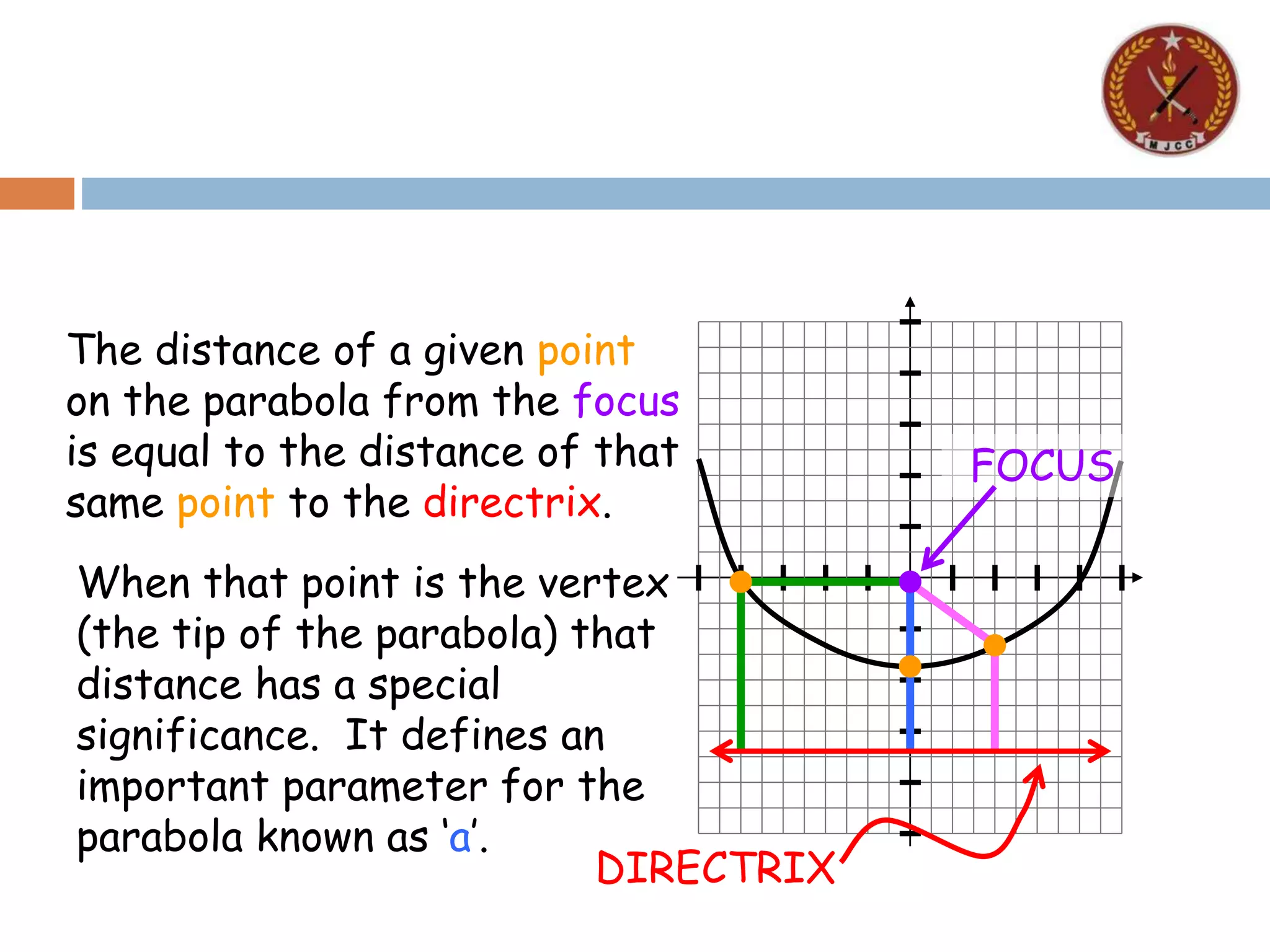 M J C C

The distance of a given point on the parabola from the focus is equal to the distance of that same point to the directrix.

When that point is the vertex (the tip of the parabola) that distance has a special significance. It defines an important parameter for the parabola known as ‘a’.

FOCUS

DIRECTRIX